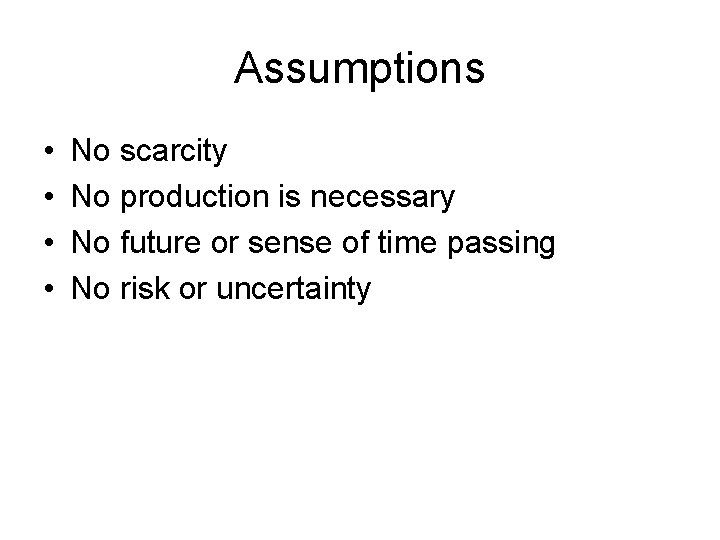 Assumptions

• No scarcity
• No production is necessary
• No future or sense of time passing
• No risk or uncertainty